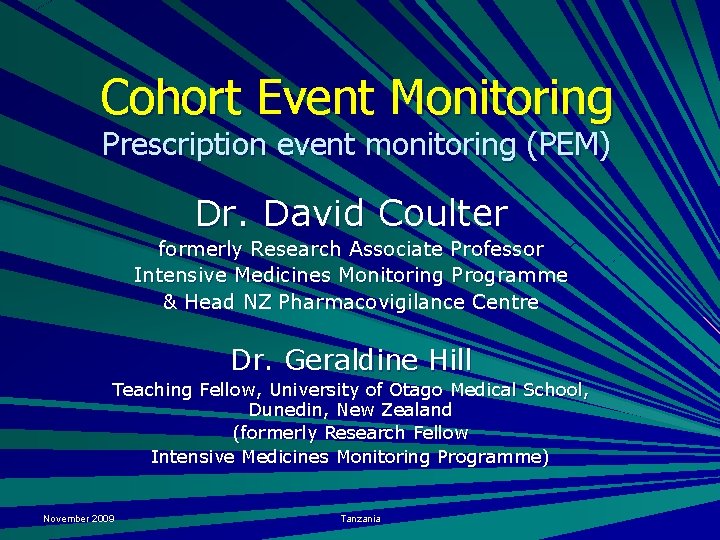 Cohort Event Monitoring
Prescription event monitoring (PEM)

Dr. David Coulter
formerly Research Associate Professor
Intensive Medicines Monitoring Programme
& Head NZ Pharmacovigilance Centre

Dr. Geraldine Hill
Teaching Fellow, University of Otago Medical School, Dunedin, New Zealand
(formerly Research Fellow
Intensive Medicines Monitoring Programme)

November 2009

Tanzania